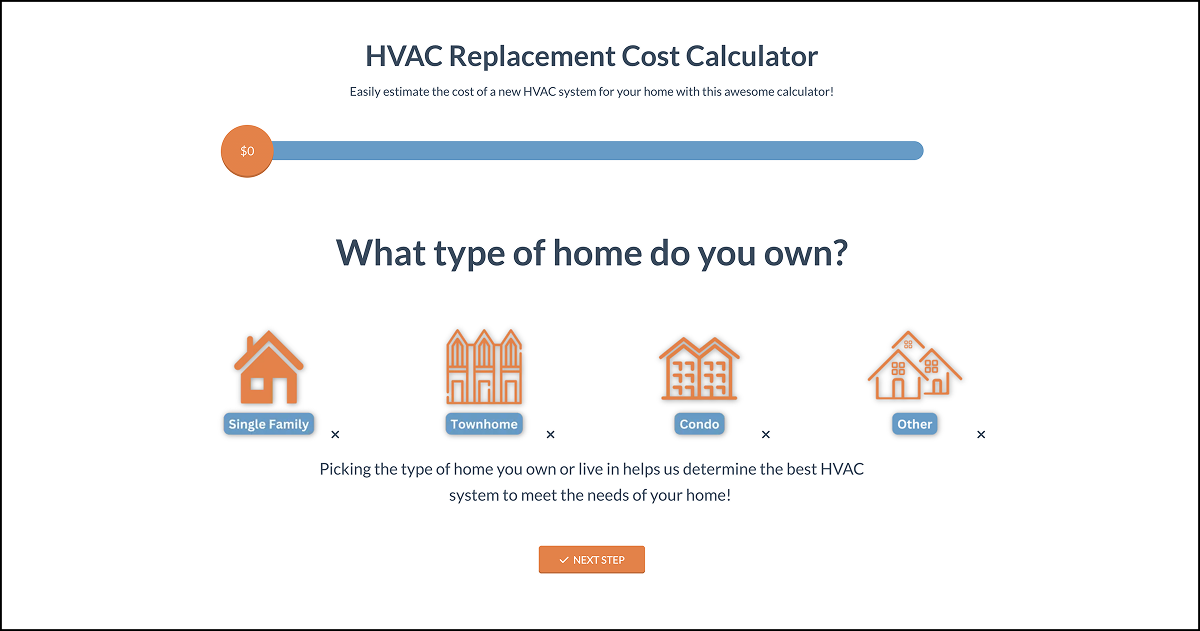 HVAC Replacement Cost Calculator

Easily estimate the cost of a new HVAC system for your home with this awesome calculator!

$0

What type of home do you own?

Single Family ×

Townhome ×

Condo ×

Other ×

Picking the type of home you own or live in helps us determine the best HVAC system to meet the needs of your home!

✓ NEXT STEP